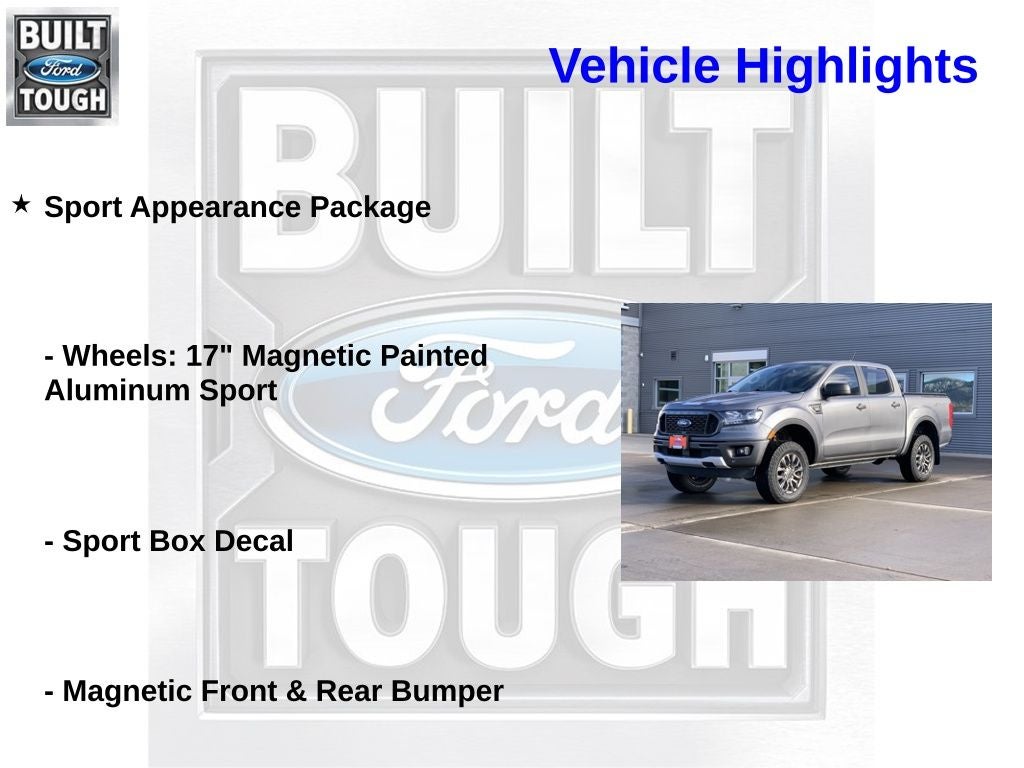 BUILT Ford TOUGH

Vehicle Highlights

BUILT Ford TOUGH

★ Sport Appearance Package

- Wheels: 17" Magnetic Painted Aluminum Sport

- Sport Box Decal

- Magnetic Front & Rear Bumper